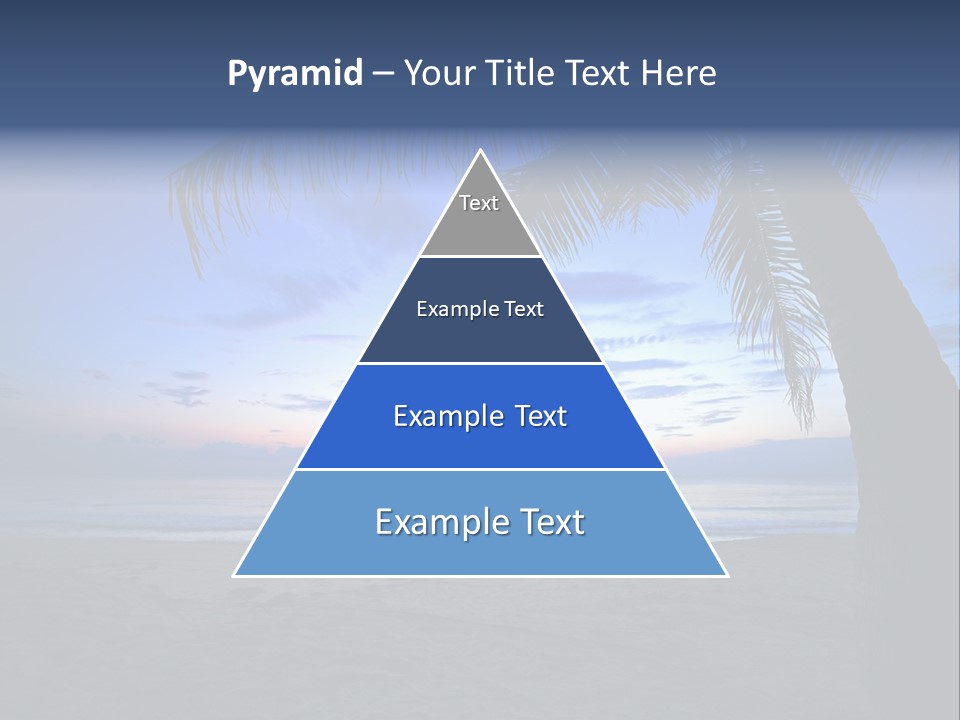 Pyramid – Your Title Text Here

Text

Example Text

Example Text

Example Text